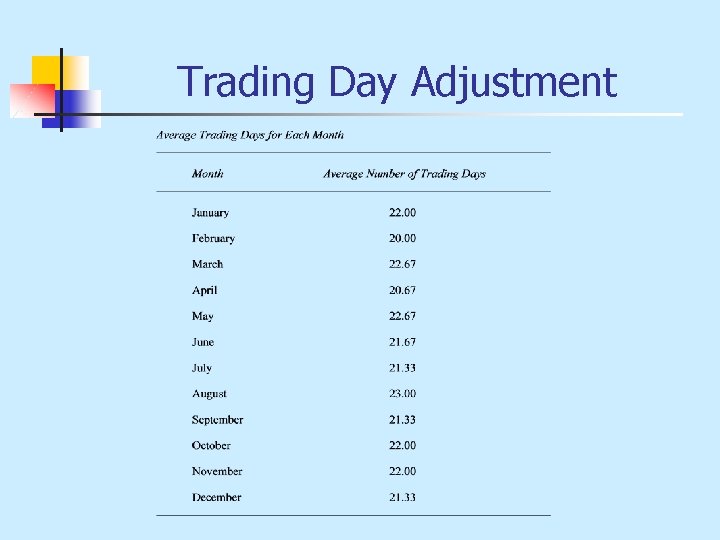 Trading Day Adjustment

Average Trading Days for Each Month

| Month | Average Number of Trading Days |
|---|---|
| January | 22.00 |
| February | 20.00 |
| March | 22.67 |
| April | 20.67 |
| May | 22.67 |
| June | 21.67 |
| July | 21.33 |
| August | 23.00 |
| September | 21.33 |
| October | 22.00 |
| November | 22.00 |
| December | 21.33 |